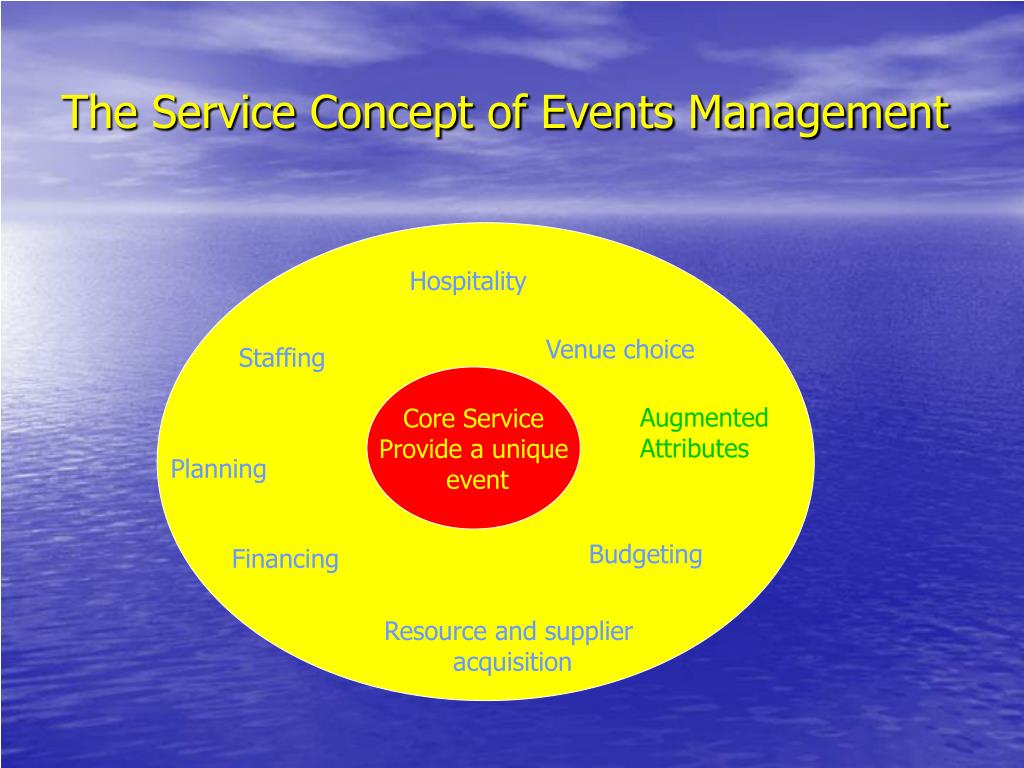 The Service Concept of Events Management

Hospitality

Staffing

Venue choice

Core Service
Provide a unique event

Augmented Attributes

Planning

Financing

Budgeting

Resource and supplier acquisition